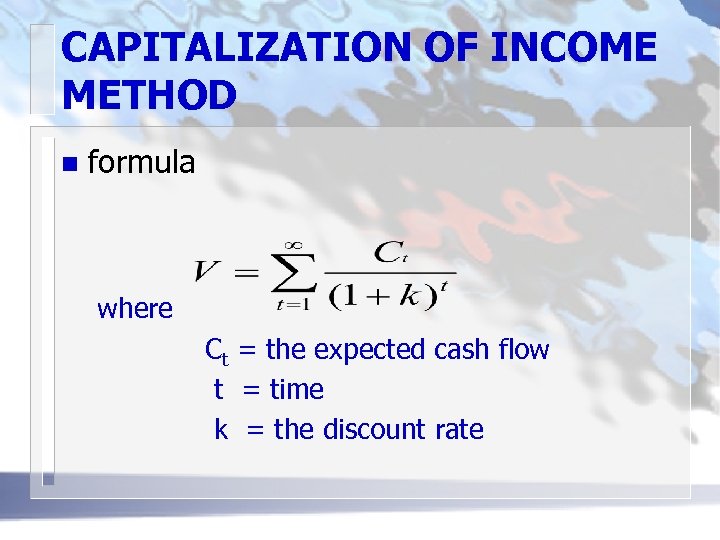 CAPITALIZATION OF INCOME METHOD

formula

$V = \sum_{t=1}^{\infty} \frac{C_t}{(1+k)^t}$

where

$C_t$ = the expected cash flow
t = time
k = the discount rate